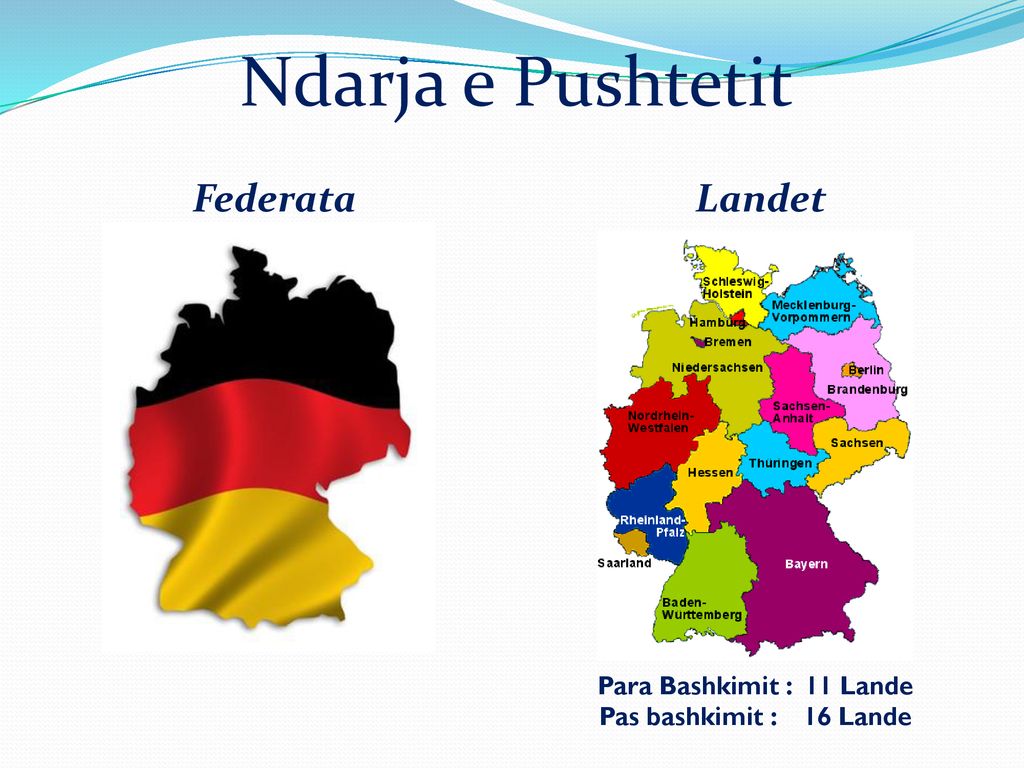 Ndarja e Pushtetit

Federata

Landet

Schleswig-Holstein
Mecklenburg-Vorpommern
Hamburg
Bremen
Niedersachsen
Berlin
Brandenburg
Sachsen-Anhalt
Nordrhein-Westfalen
Sachsen
Thüringen
Hessen
Rheinland-Pfalz
Saarland
Bayern
Baden-Württemberg

Para Bashkimit : 11 Lande
Pas bashkimit : 16 Lande